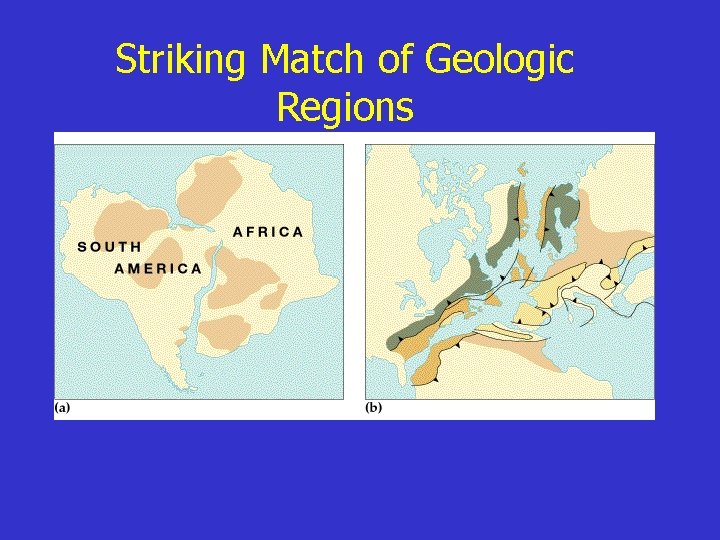 Striking Match of Geologic Regions

SOUTH AMERICA

AFRICA

(a)

(b)